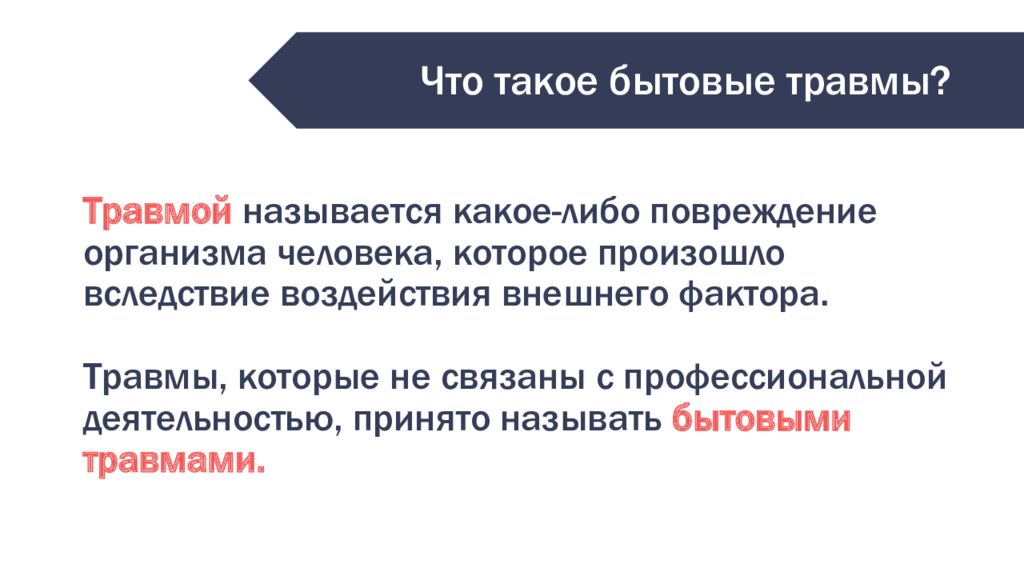 Что такое бытовые травмы?

Травмой называется какое-либо повреждение организма человека, которое произошло вследствие воздействия внешнего фактора.

Травмы, которые не связаны с профессиональной деятельностью, принято называть бытовыми травмами.